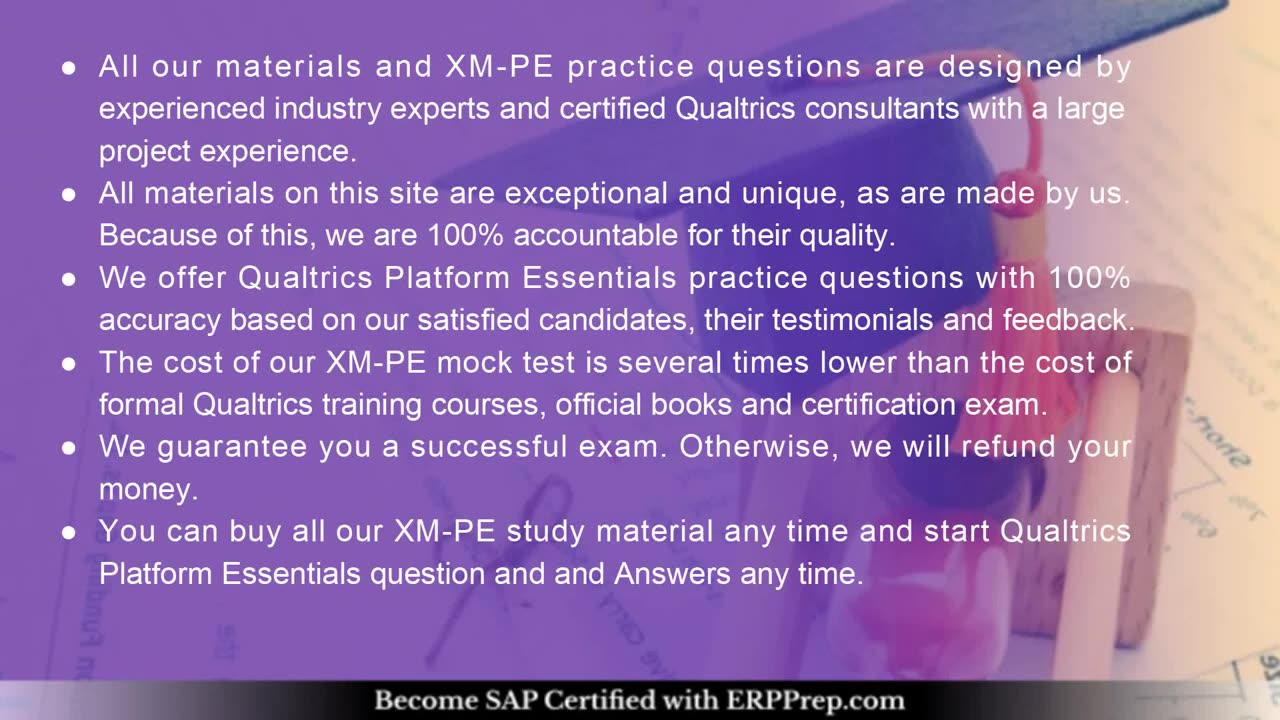 ● All our materials and XM-PE practice questions are designed by experienced industry experts and certified Qualtrics consultants with a large project experience.
● All materials on this site are exceptional and unique, as are made by us. Because of this, we are 100% accountable for their quality.
● We offer Qualtrics Platform Essentials practice questions with 100% accuracy based on our satisfied candidates, their testimonials and feedback.
● The cost of our XM-PE mock test is several times lower than the cost of formal Qualtrics training courses, official books and certification exam.
● We guarantee you a successful exam. Otherwise, we will refund your money.
● You can buy all our XM-PE study material any time and start Qualtrics Platform Essentials question and and Answers any time.

Become SAP Certified with ERPPrep.com